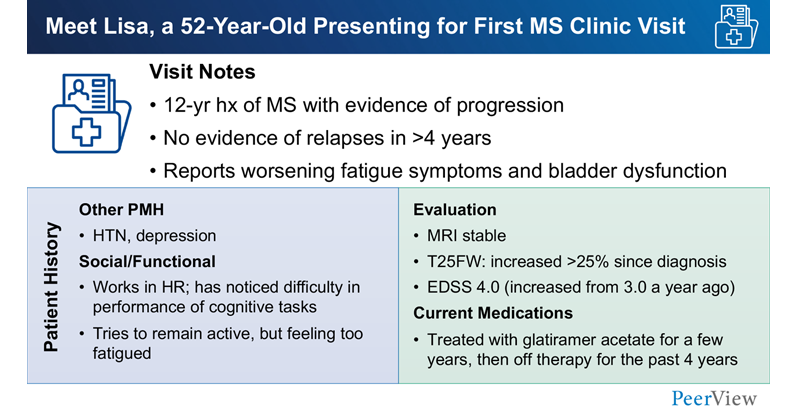 Meet Lisa, a 52-Year-Old Presenting for First MS Clinic Visit

Visit Notes

• 12-yr hx of MS with evidence of progression
• No evidence of relapses in >4 years
• Reports worsening fatigue symptoms and bladder dysfunction

Patient History

Other PMH
• HTN, depression

Social/Functional
• Works in HR; has noticed difficulty in performance of cognitive tasks
• Tries to remain active, but feeling too fatigued

Evaluation
• MRI stable
• T25FW: increased >25% since diagnosis
• EDSS 4.0 (increased from 3.0 a year ago)

Current Medications
• Treated with glatiramer acetate for a few years, then off therapy for the past 4 years

PeerView